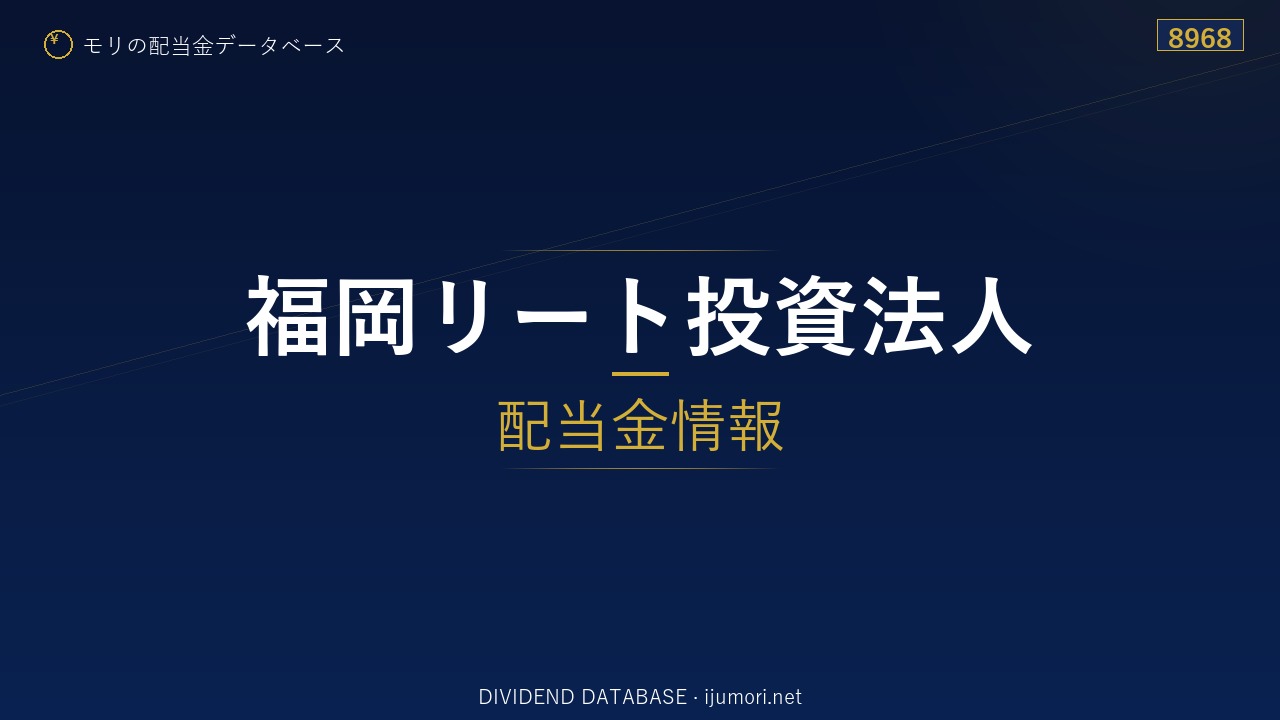 ¥ モリの配当金データベース

8968

福岡リート投資法人

配当金情報

DIVIDEND DATABASE · ijumori.net